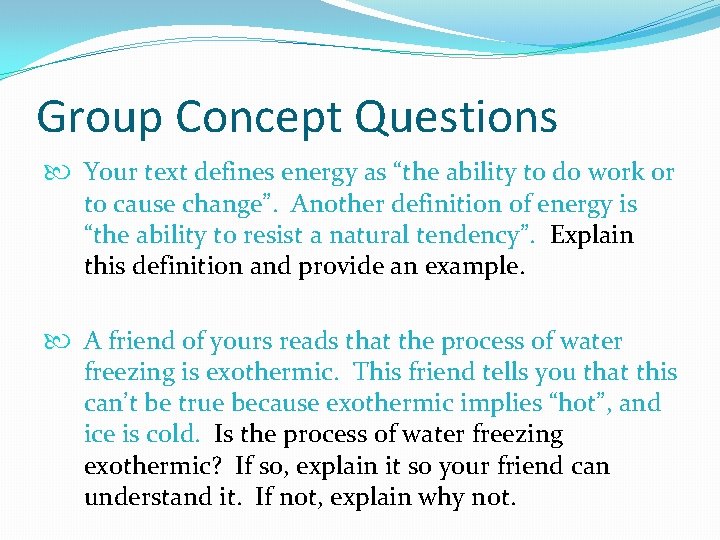 Group Concept Questions

Your text defines energy as “the ability to do work or to cause change”. Another definition of energy is “the ability to resist a natural tendency”. Explain this definition and provide an example.

A friend of yours reads that the process of water freezing is exothermic. This friend tells you that this can’t be true because exothermic implies “hot”, and ice is cold. Is the process of water freezing exothermic? If so, explain it so your friend can understand it. If not, explain why not.